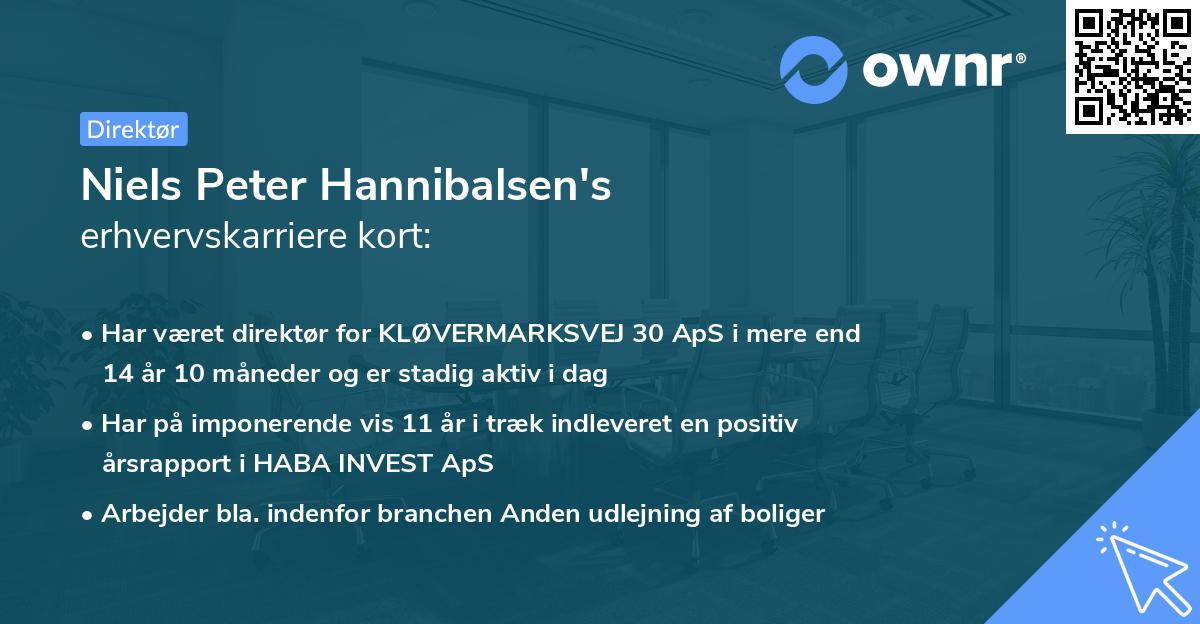 ownr®

Direktør

Niels Peter Hannibalsen's
erhvervskarriere kort:

• Har været direktør for KLØVERMARKSVEJ 30 ApS i mere end 14 år 10 måneder og er stadig aktiv i dag
• Har på imponerende vis 11 år i træk indleveret en positiv årsrapport i HABA INVEST ApS
• Arbejder bla. indenfor branchen Anden udlejning af boliger